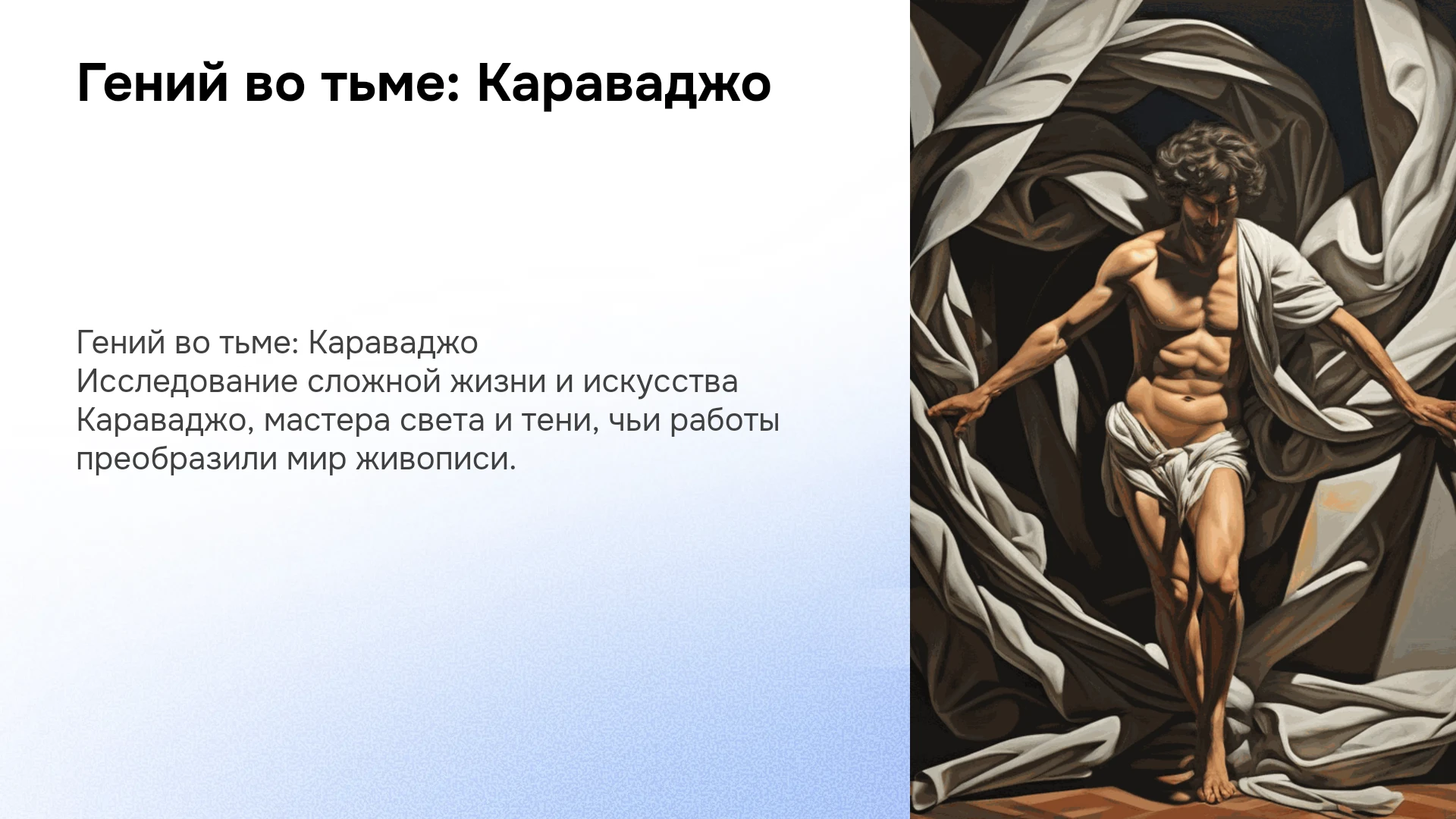 Гений во тьме: Караваджо

Гений во тьме: Караваджо
Исследование сложной жизни и искусства Караваджо, мастера света и тени, чьи работы преобразили мир живописи.